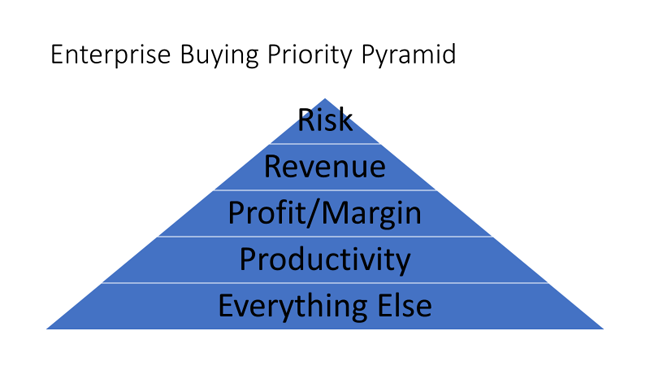 Enterprise Buying Priority Pyramid

Risk

Revenue

Profit/Margin

Productivity

Everything Else